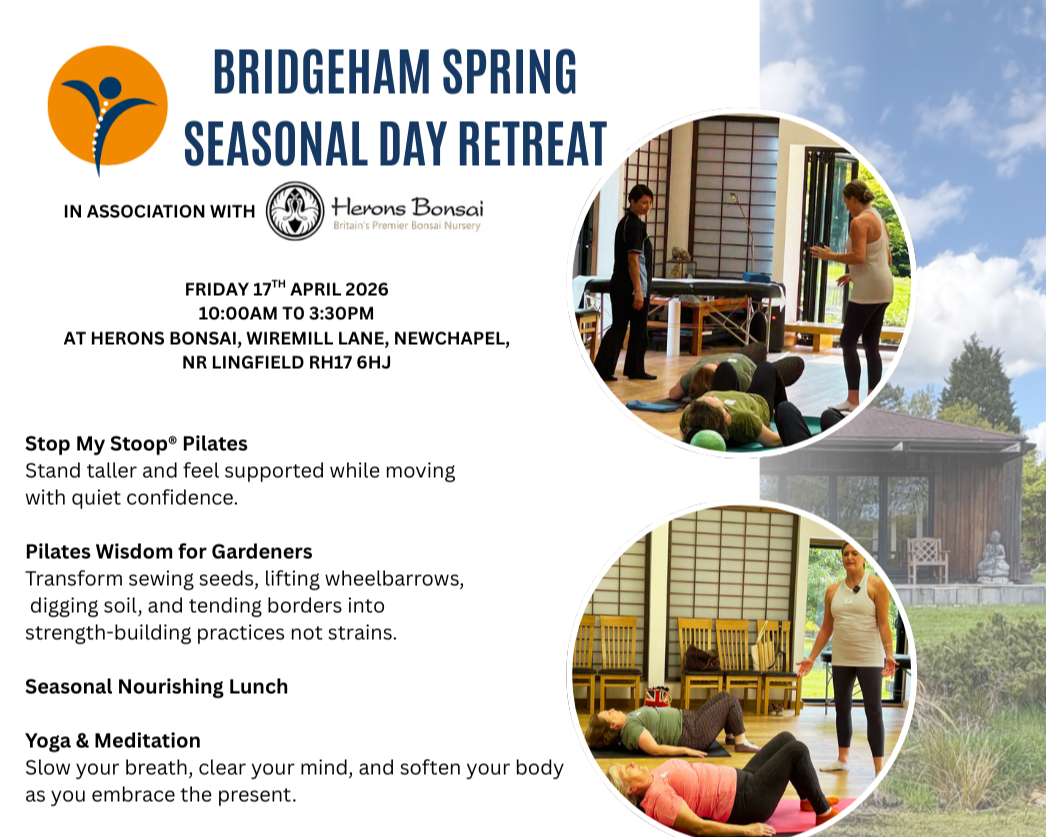 BRIDGEHAM SPRING SEASONAL DAY RETREAT

IN ASSOCIATION WITH Herons Bonsai Britain's Premier Bonsai Nursery

FRIDAY 17$^{TH}$ APRIL 2026
10:00AM TO 3:30PM
AT HERONS BONSAI, WIREMILL LANE, NEWCHAPEL, NR LINGFIELD RH17 6HJ

Stop My Stoop® Pilates
Stand taller and feel supported while moving with quiet confidence.

Pilates Wisdom for Gardeners
Transform sewing seeds, lifting wheelbarrows, digging soil, and tending borders into strength-building practices not strains.

Seasonal Nourishing Lunch

Yoga & Meditation
Slow your breath, clear your mind, and soften your body as you embrace the present.